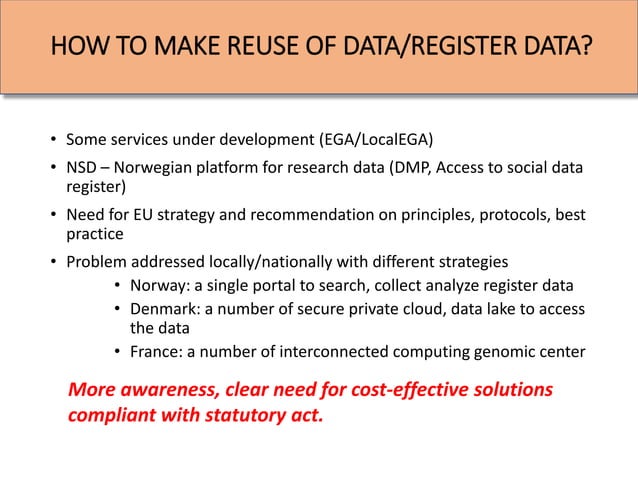 HOW TO MAKE REUSE OF DATA/REGISTER DATA?

• Some services under development (EGA/LocalEGA)
• NSD – Norwegian platform for research data (DMP, Access to social data register)
• Need for EU strategy and recommendation on principles, protocols, best practice
• Problem addressed locally/nationally with different strategies
  • Norway: a single portal to search, collect analyze register data
  • Denmark: a number of secure private cloud, data lake to access the data
  • France: a number of interconnected computing genomic center

More awareness, clear need for cost-effective solutions compliant with statutory act.